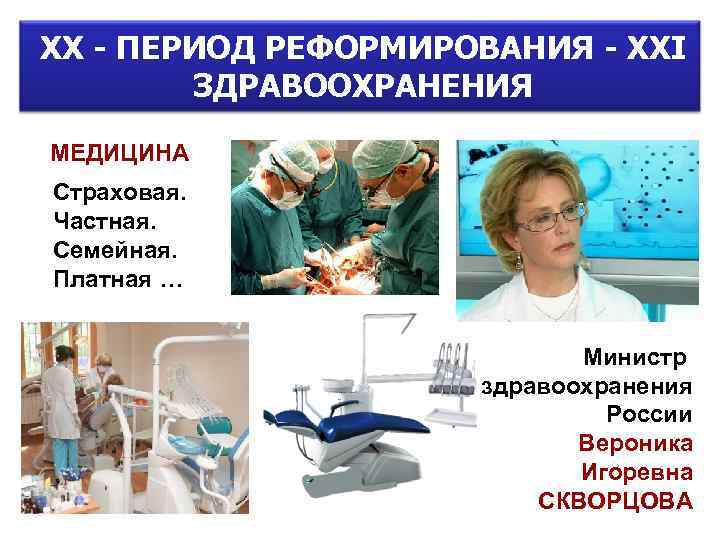 XX - ПЕРИОД РЕФОРМИРОВАНИЯ - XXI ЗДРАВООХРАНЕНИЯ

МЕДИЦИНА

Страховая.
Частная.
Семейная.
Платная …

Министр здравоохранения России Вероника Игоревна СКВОРЦОВА